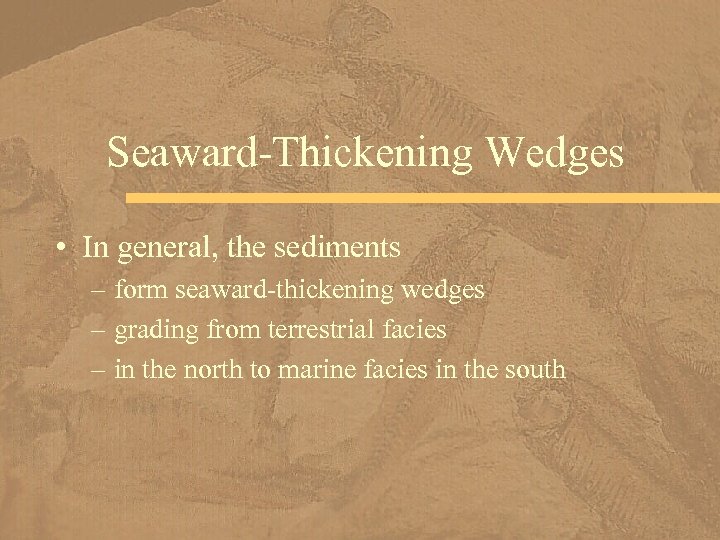 Seaward-Thickening Wedges

• In general, the sediments
– form seaward-thickening wedges
– grading from terrestrial facies
– in the north to marine facies in the south